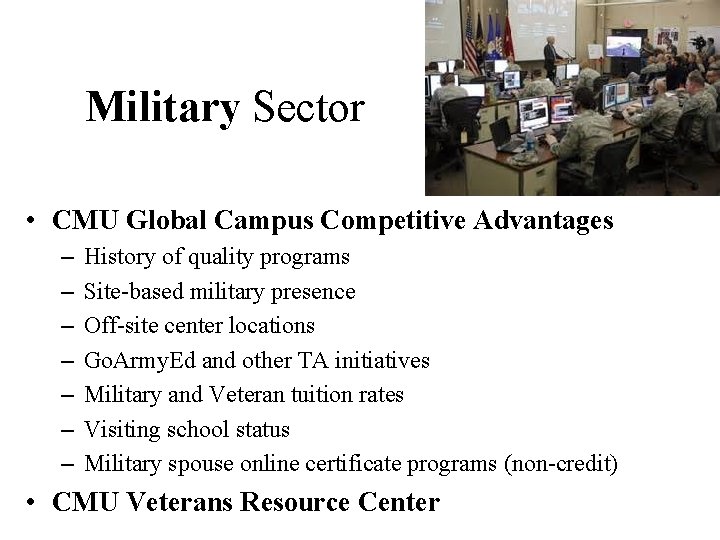 Military Sector

• CMU Global Campus Competitive Advantages
– History of quality programs
– Site-based military presence
– Off-site center locations
– GoArmyEd and other TA initiatives
– Military and Veteran tuition rates
– Visiting school status
– Military spouse online certificate programs (non-credit)
• CMU Veterans Resource Center